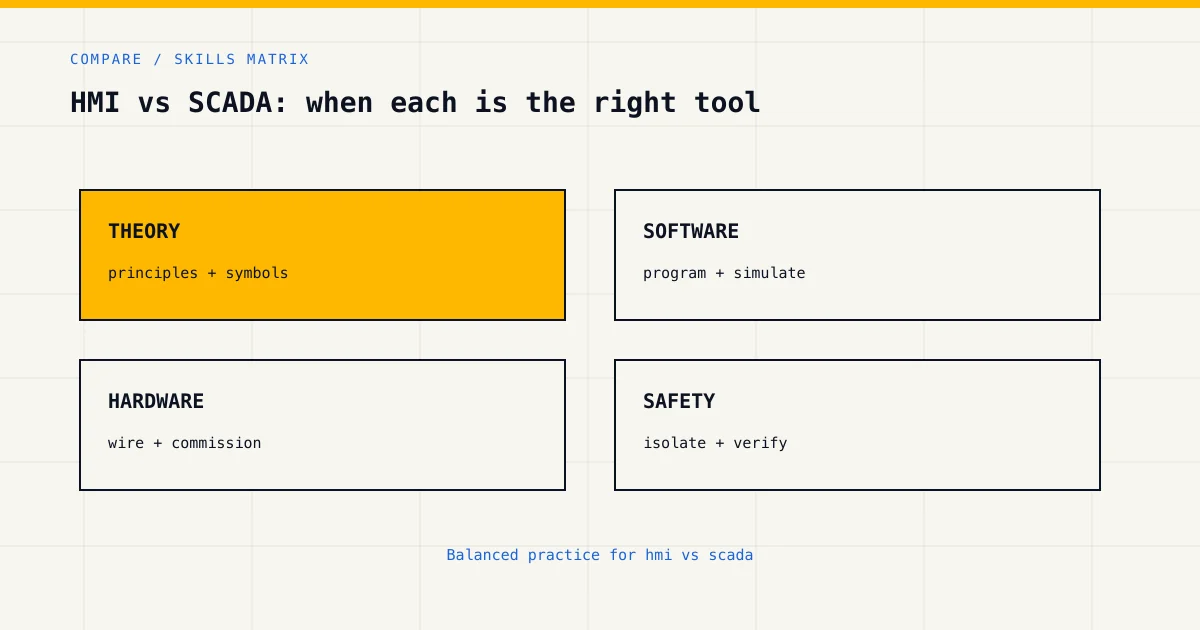 COMPARE / SKILLS MATRIX

HMI vs SCADA: when each is the right tool

THEORY

principles + symbols

SOFTWARE

program + simulate

HARDWARE

wire + commission

SAFETY

isolate + verify

Balanced practice for hmi vs scada